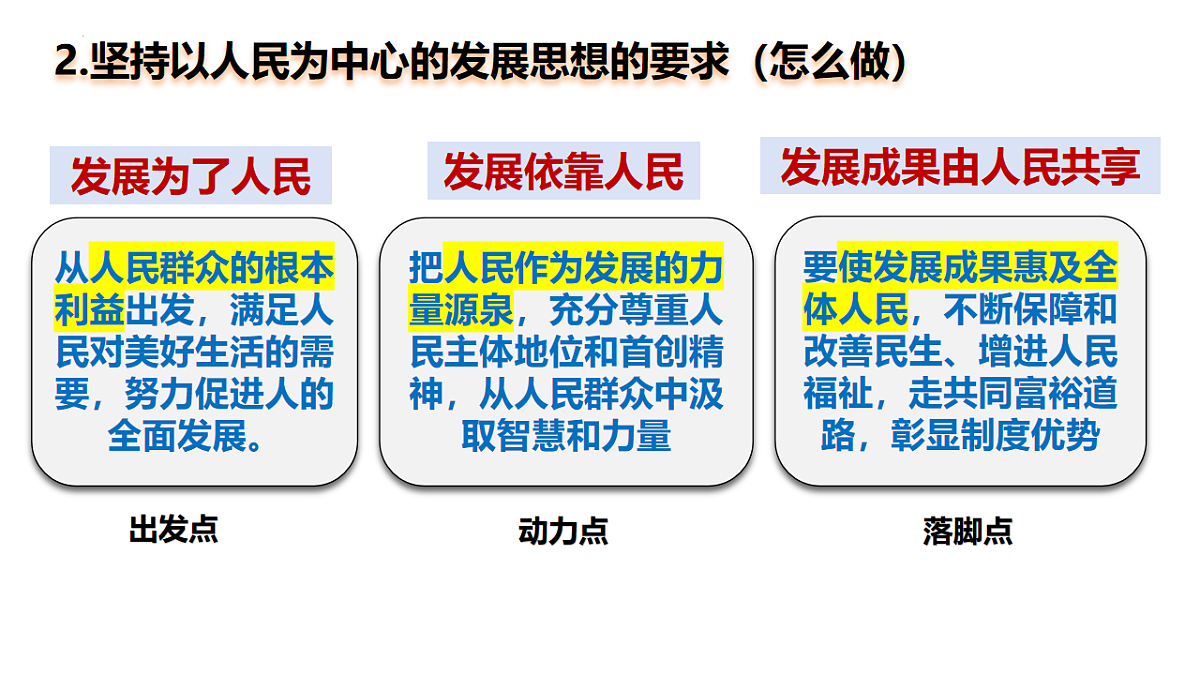 2.坚持以人民为中心的发展思想的要求（怎么做）

发展为了人民

从人民群众的根本利益出发，满足人民对美好生活的需要，努力促进人的全面发展。

出发点

发展依靠人民

把人民作为发展的力量源泉，充分尊重人民主体地位和首创精神，从人民群众中汲取智慧和力量

动力点

发展成果由人民共享

要使发展成果惠及全体人民，不断保障和改善民生、增进人民福祉，走共同富裕道路，彰显制度优势

落脚点